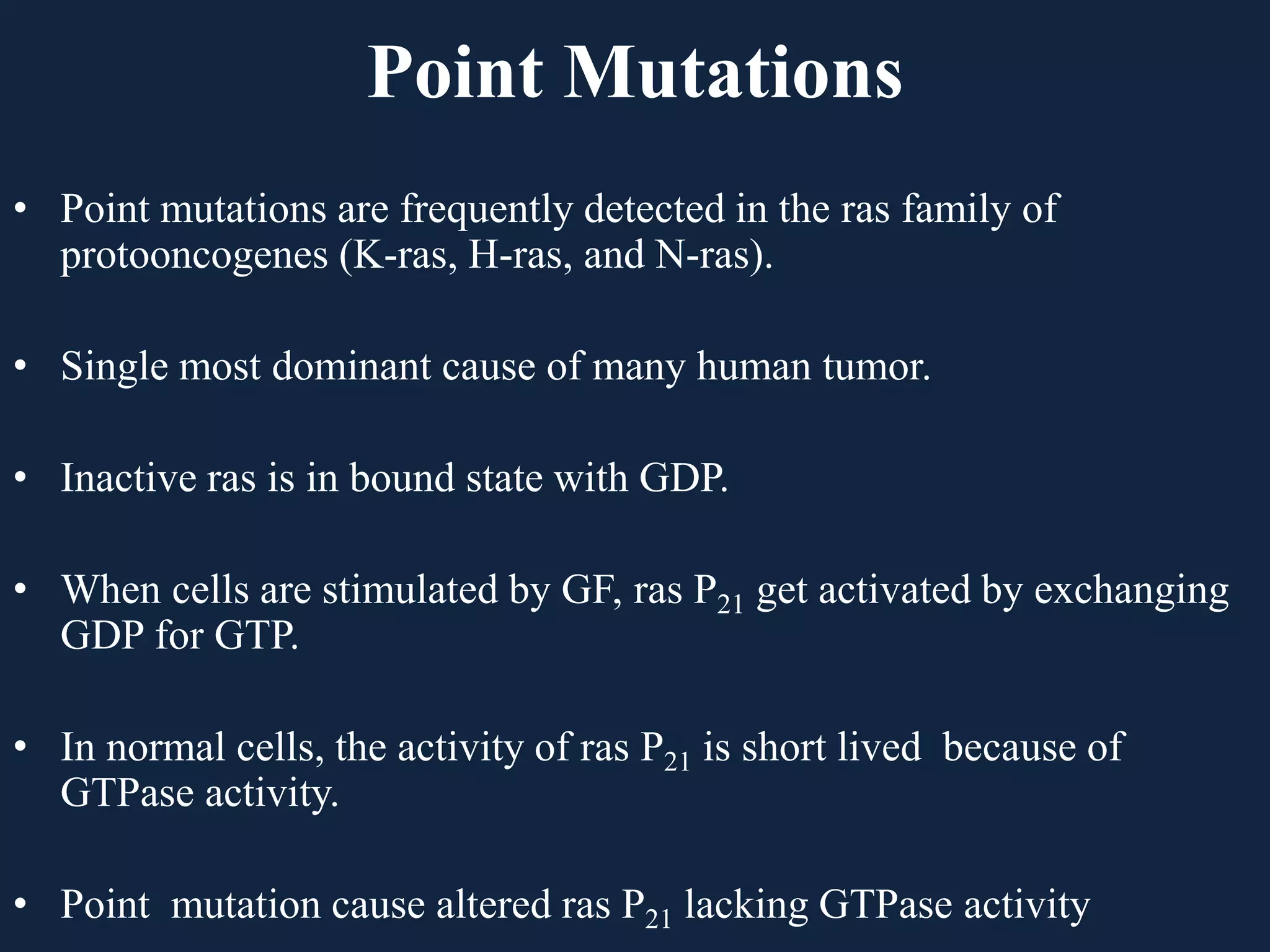 Point Mutations

• Point mutations are frequently detected in the ras family of protooncogenes (K-ras, H-ras, and N-ras).

• Single most dominant cause of many human tumor.

• Inactive ras is in bound state with GDP.

• When cells are stimulated by GF, ras $P_{21}$ get activated by exchanging GDP for GTP.

• In normal cells, the activity of ras $P_{21}$ is short lived because of GTPase activity.

• Point mutation cause altered ras $P_{21}$ lacking GTPase activity